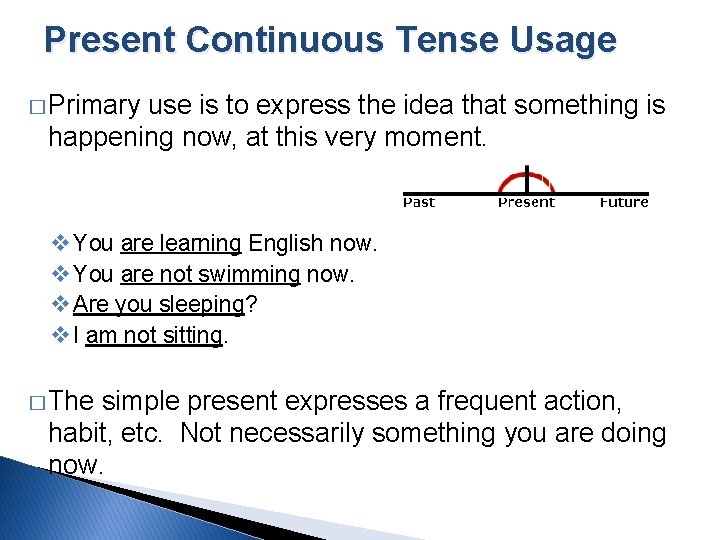 Present Continuous Tense Usage

□ Primary use is to express the idea that something is happening now, at this very moment.

Past Present Future

❖ You are learning English now.
❖ You are not swimming now.
❖ Are you sleeping?
❖ I am not sitting.

□ The simple present expresses a frequent action, habit, etc. Not necessarily something you are doing now.